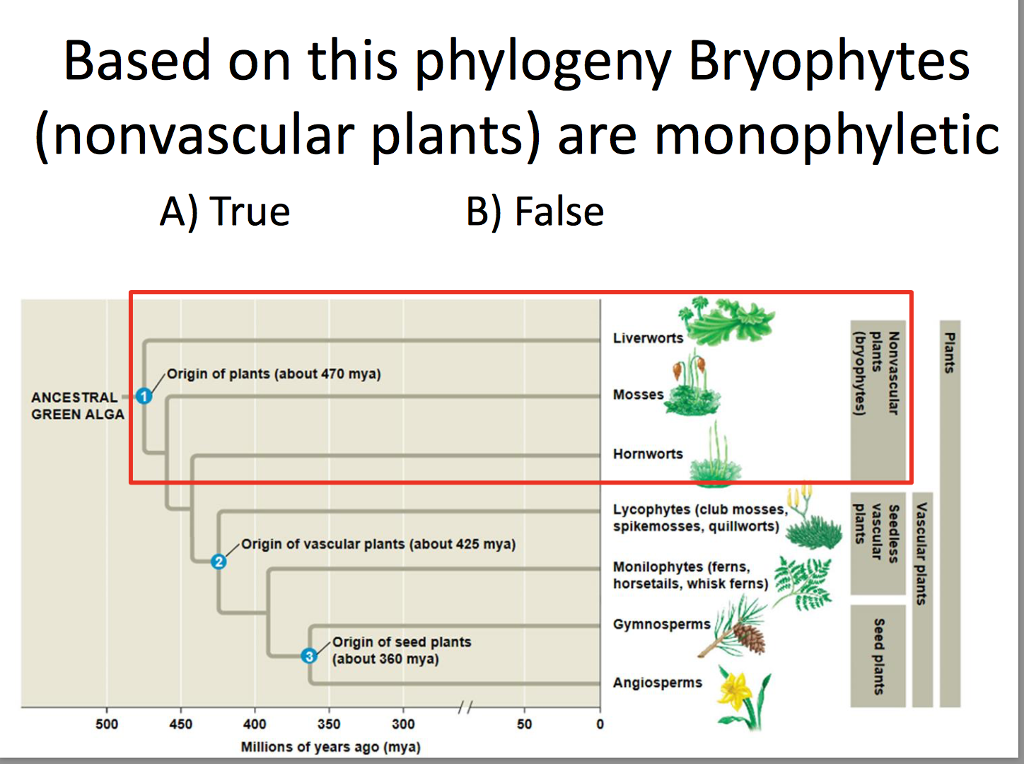 Based on this phylogeny Bryophytes (nonvascular plants) are monophyletic

A) True B) False

ANCESTRAL GREEN ALGA

1 Origin of plants (about 470 mya)

2 Origin of vascular plants (about 425 mya)

3 Origin of seed plants (about 360 mya)

Liverworts

Mosses

Hornworts

Lycophytes (club mosses, spikemosses, quillworts)

Monilophytes (ferns, horsetails, whisk ferns)

Gymnosperms

Angiosperms

Nonvascular plants (bryophytes)

Seedless vascular plants

Seed plants

Vascular plants

Plants

500 450 400 350 300 50 0

Millions of years ago (mya)